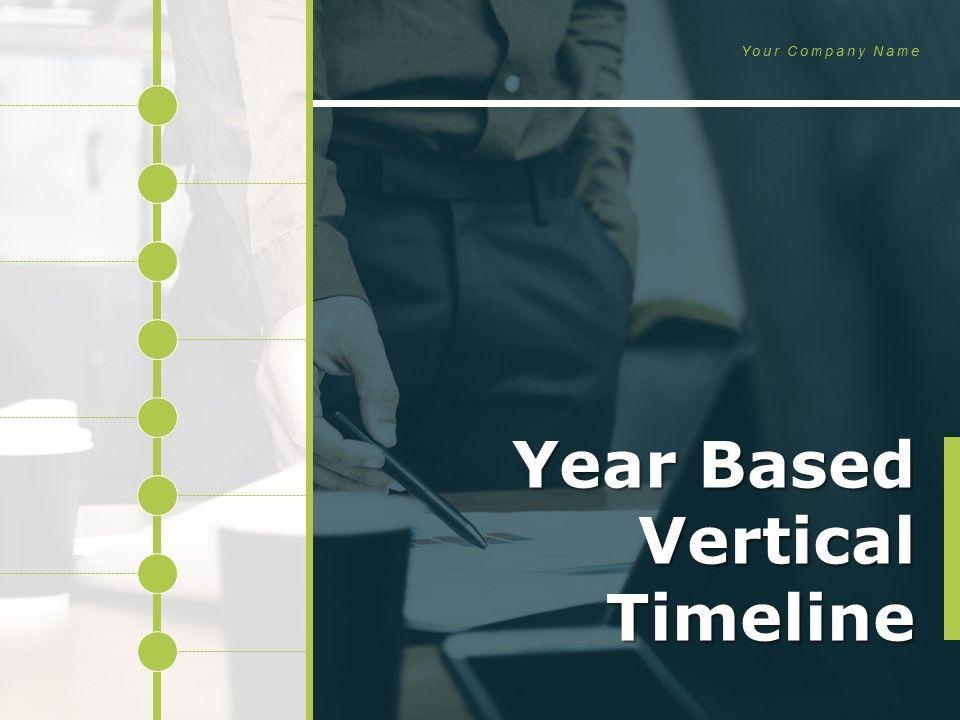 Your Company Name

Year Based Vertical Timeline